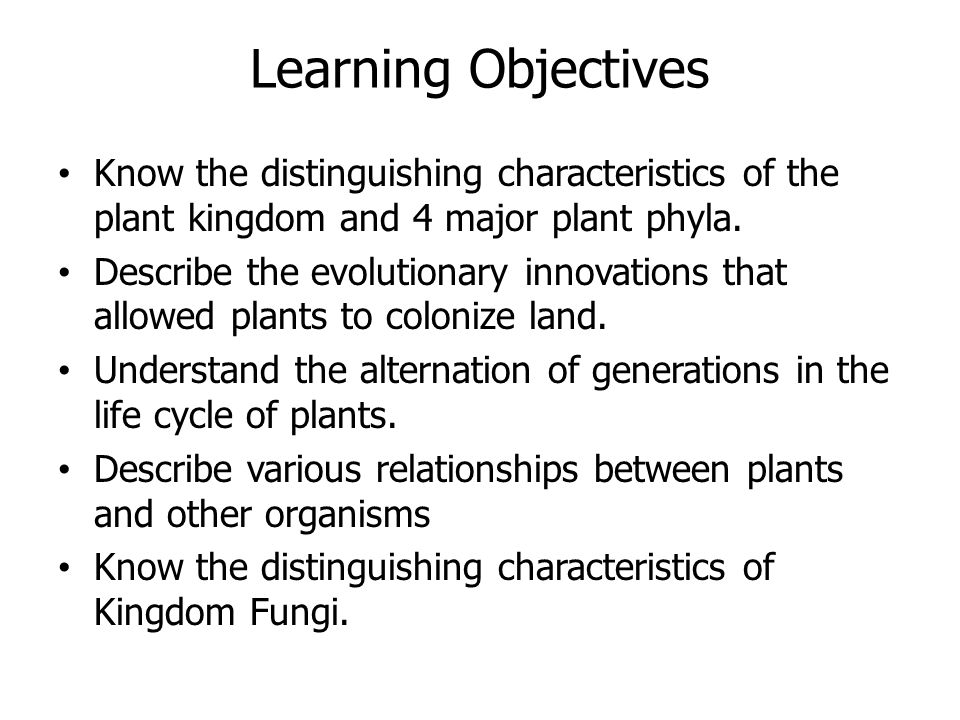 Learning Objectives

• Know the distinguishing characteristics of the plant kingdom and 4 major plant phyla.
• Describe the evolutionary innovations that allowed plants to colonize land.
• Understand the alternation of generations in the life cycle of plants.
• Describe various relationships between plants and other organisms
• Know the distinguishing characteristics of Kingdom Fungi.